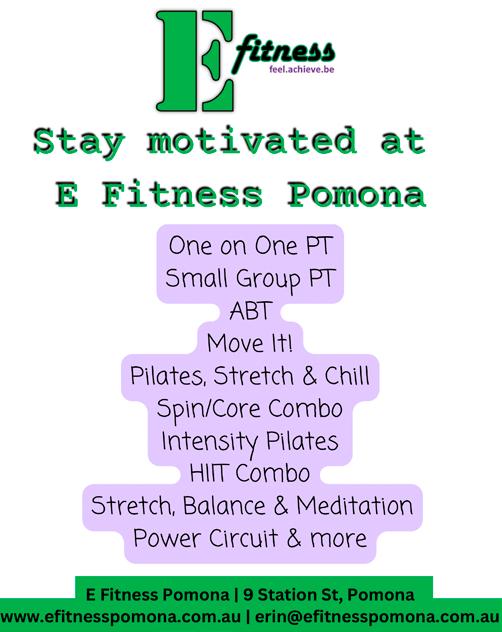 E fitness
feel.achieve.be

Stay motivated at
E Fitness Pomona

One on One PT
Small Group PT
ABT
Move It!
Pilates, Stretch & Chill
Spin/Core Combo
Intensity Pilates
HIIT Combo
Stretch, Balance & Meditation
Power Circuit & more

E Fitness Pomona | 9 Station St, Pomona
www.efitnesspomona.com.au | erin@efitnesspomona.com.au